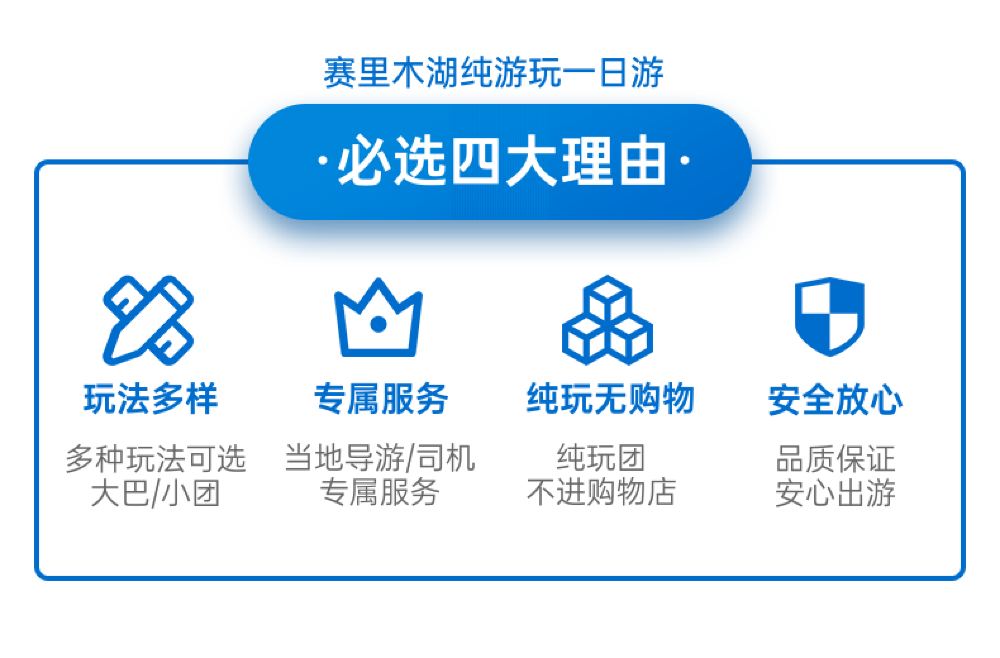 赛里木湖纯游玩一日游

·必选四大理由·

玩法多样

多种玩法可选
大巴/小团

专属服务

当地导游/司机
专属服务

纯玩无购物

纯玩团
不进购物店

安全放心

品质保证
安心出游